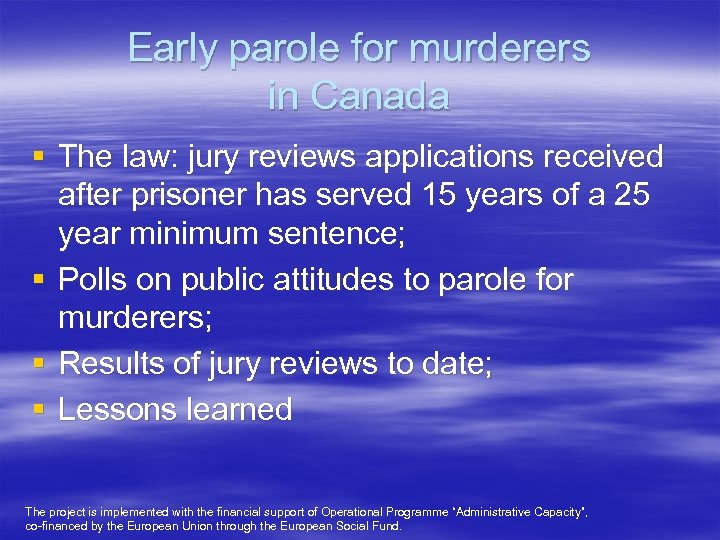 Early parole for murderers in Canada

▪ The law: jury reviews applications received after prisoner has served 15 years of a 25 year minimum sentence;
▪ Polls on public attitudes to parole for murderers;
▪ Results of jury reviews to date;
▪ Lessons learned

The project is implemented with the financial support of Operational Programme "Administrative Capacity", co-financed by the European Union through the European Social Fund.